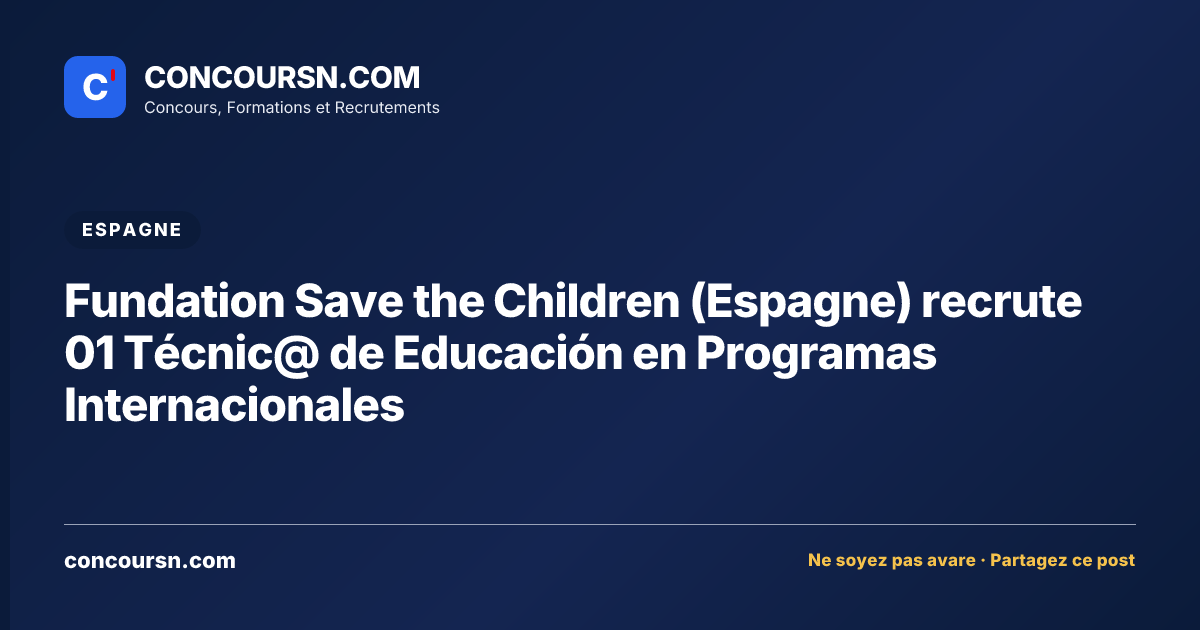 C'

CONCOURSN.COM
Concours, Formations et Recrutements

ESPAGNE

Fundation Save the Children (Espagne) recrute 01 Técnic@ de Educación en Programas Internacionales

concoursn.com

Ne soyez pas avare · Partagez ce post